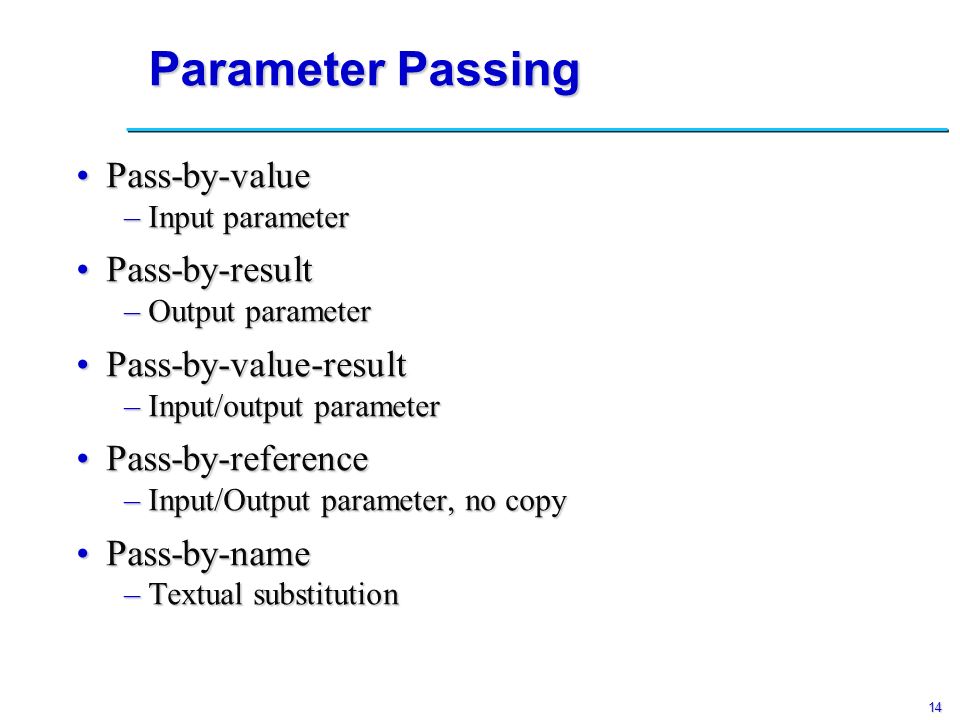 Parameter Passing

• Pass-by-value
– Input parameter

• Pass-by-result
– Output parameter

• Pass-by-value-result
– Input/output parameter

• Pass-by-reference
– Input/Output parameter, no copy

• Pass-by-name
– Textual substitution

14